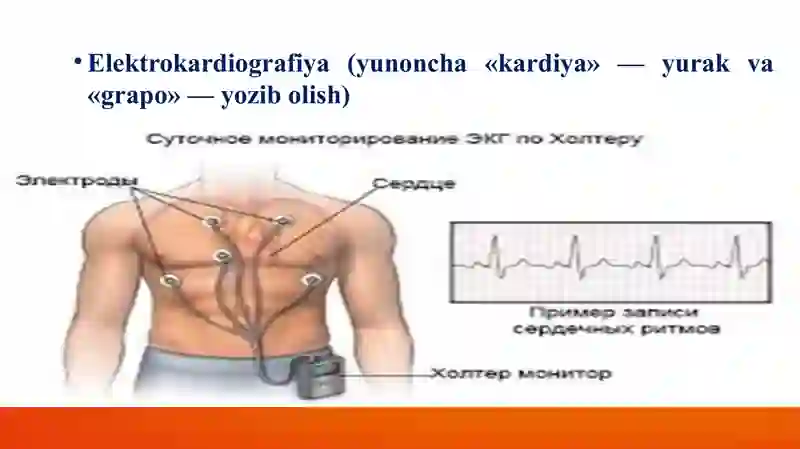 • Elektrokardiografiya (yunoncha «kardiya» — yurak va «grapo» — yozib olish)

Суточное мониторирование ЭКГ по Холтеру

Электроды

Сердце

Пример записи сердечных ритмов

Холтер монитор